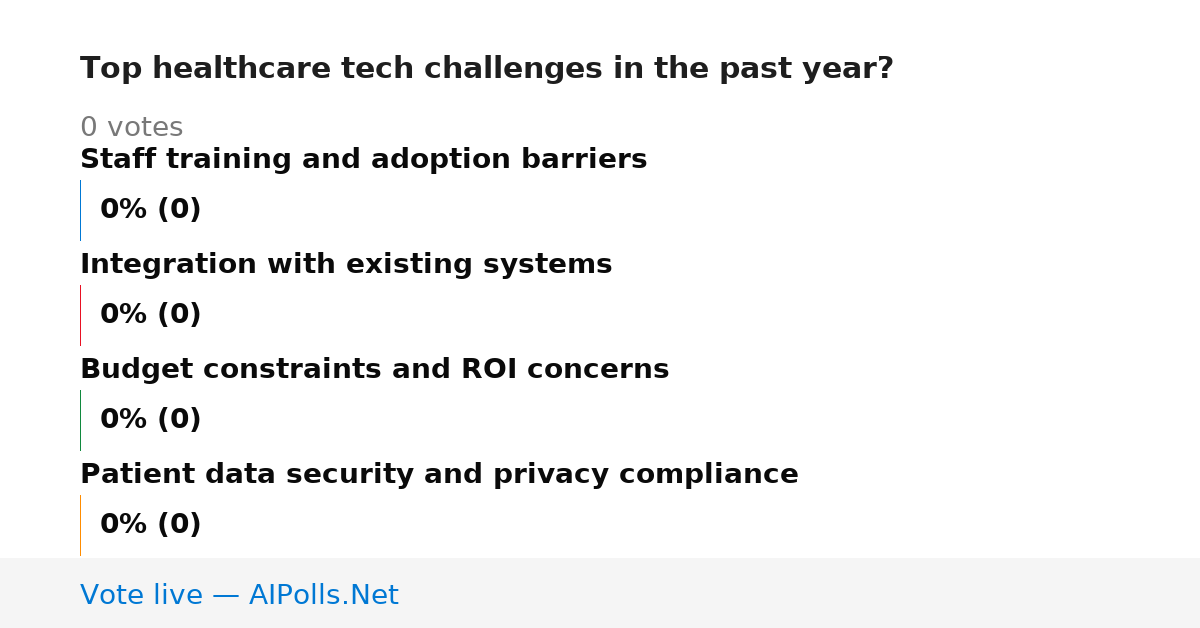 Top healthcare tech challenges in the past year?

0 votes

Staff training and adoption barriers

0% (0)

Integration with existing systems

0% (0)

Budget constraints and ROI concerns

0% (0)

Patient data security and privacy compliance

0% (0)

Vote live — AIPolls.Net